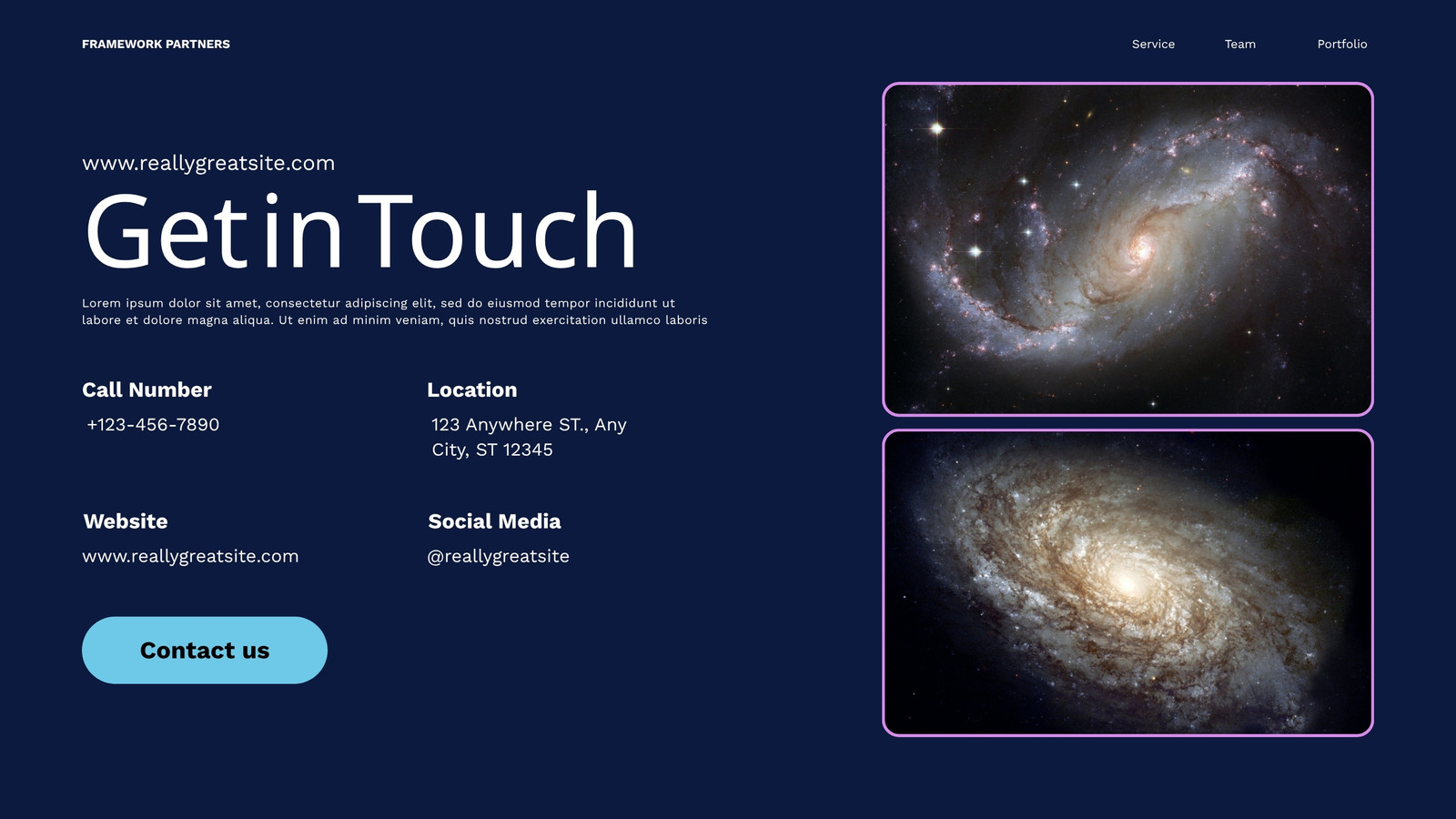 FRAMEWORK PARTNERS

Service Team Portfolio

www.reallygreatsite.com

Get in Touch

Lorem ipsum dolor sit amet, consectetur adipiscing elit, sed do eiusmod tempor incididunt ut labore et dolore magna aliqua. Ut enim ad minim veniam, quis nostrud exercitation ullamco laboris

Call Number

+123-456-7890

Location

123 Anywhere ST., Any City, ST 12345

Website

www.reallygreatsite.com

Social Media

@reallygreatsite

Contact us